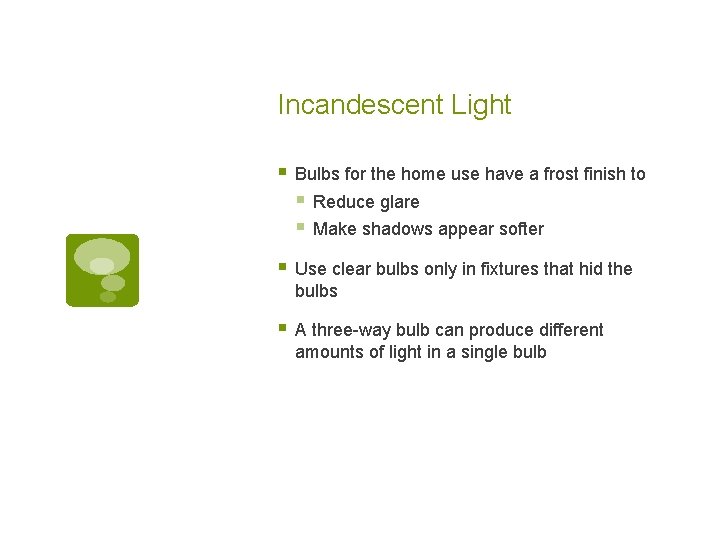 Incandescent Light

- Bulbs for the home use have a frost finish to
  - Reduce glare
  - Make shadows appear softer
- Use clear bulbs only in fixtures that hid the bulbs
- A three-way bulb can produce different amounts of light in a single bulb